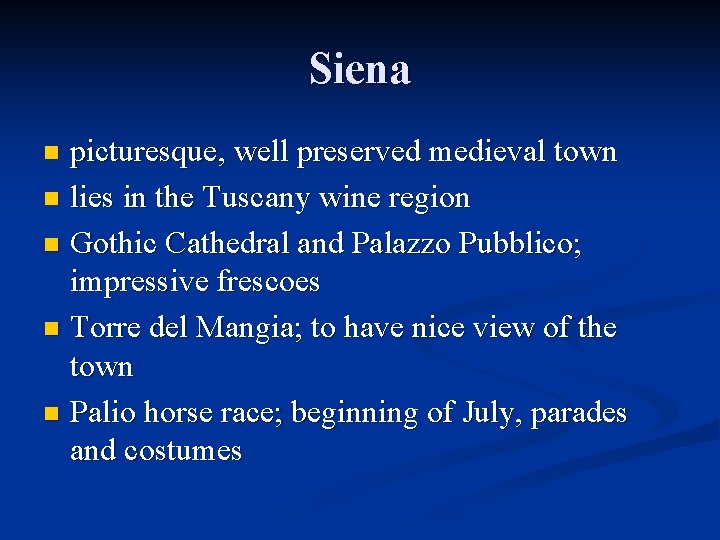 Siena

- picturesque, well preserved medieval town
- lies in the Tuscany wine region
- Gothic Cathedral and Palazzo Pubblico; impressive frescoes
- Torre del Mangia; to have nice view of the town
- Palio horse race; beginning of July, parades and costumes